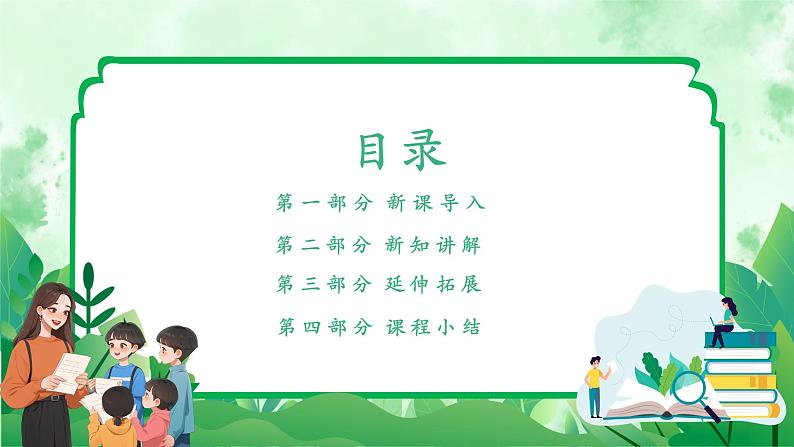 目录

第一部分 新课导入

第二部分 新知讲解

第三部分 延伸拓展

第四部分 课程小结